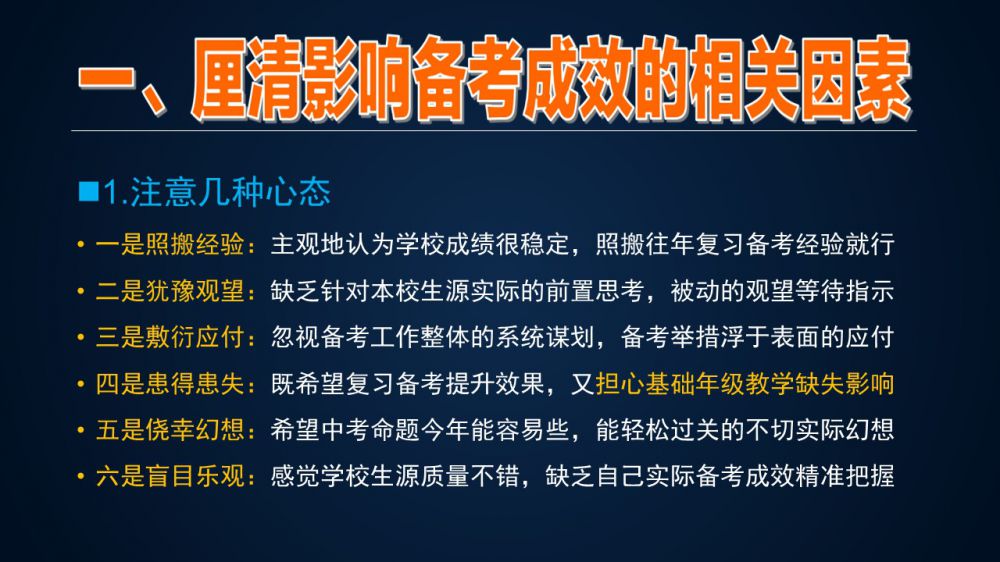 一、厘清影响备考成效的相关因素

■1.注意几种心态

• 一是照搬经验：主观地认为学校成绩很稳定，照搬往年复习备考经验就行
• 二是犹豫观望：缺乏针对本校生源实际的前置思考，被动的观望等待指示
• 三是敷衍应付：忽视备考工作整体的系统谋划，备考举措浮于表面的应付
• 四是患得患失：既希望复习备考提升效果，又担心基础年级教学缺失影响
• 五是侥幸幻想：希望中考命题今年能容易些，能轻松过关的不切实际幻想
• 六是盲目乐观：感觉学校生源质量不错，缺乏自己实际备考成效精准把握